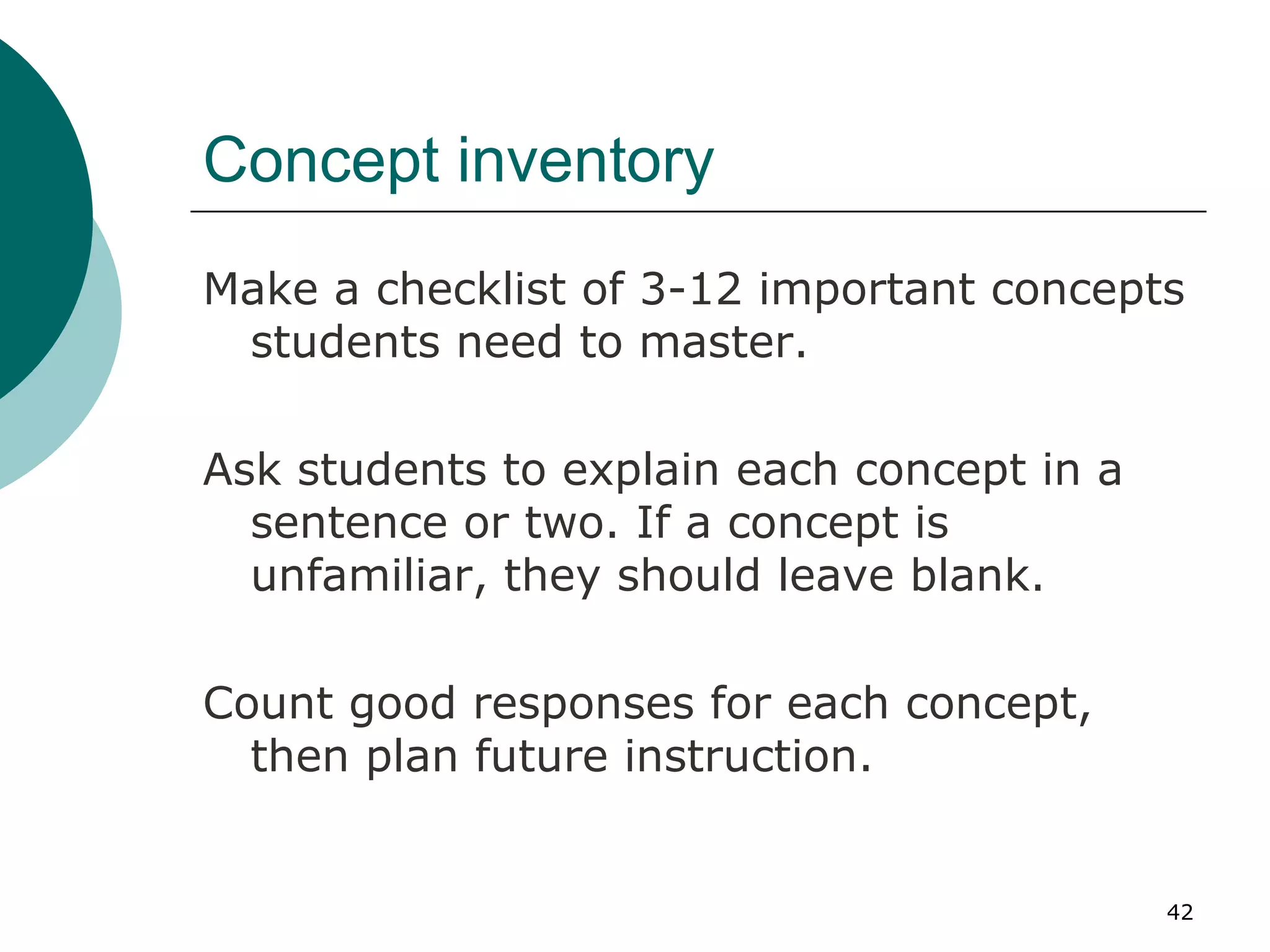 Concept inventory

Make a checklist of 3-12 important concepts students need to master.

Ask students to explain each concept in a sentence or two. If a concept is unfamiliar, they should leave blank.

Count good responses for each concept, then plan future instruction.

42